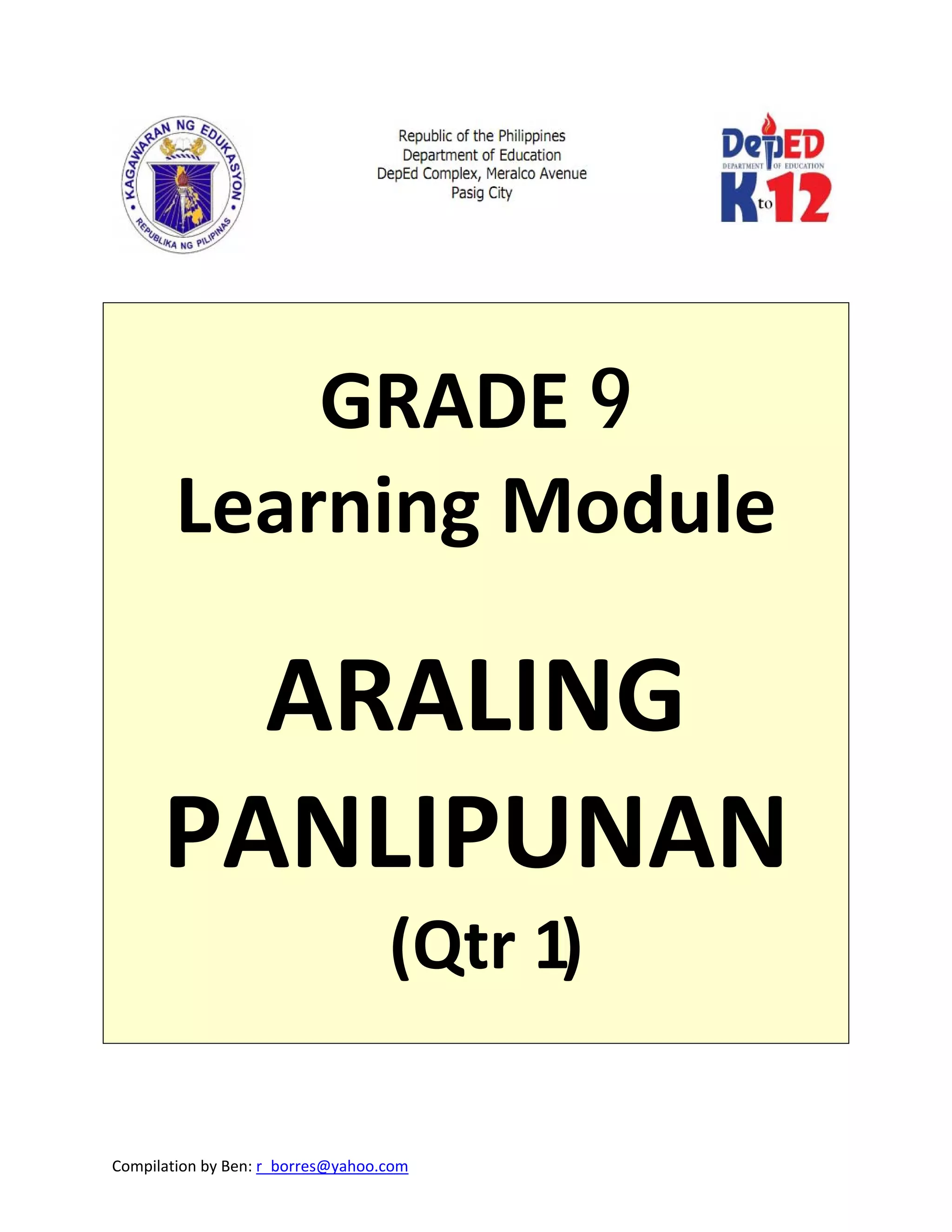 KAGAWARAN NG EDUKASYON
REPUBLIKA NG PILIPINAS

Republic of the Philippines
Department of Education
DepEd Complex, Meralco Avenue
Pasig City

DepED
DEPARTMENT OF EDUCATION
K to 12

GRADE 9
Learning Module

ARALING PANLIPUNAN
(Qtr 1)

Compilation by Ben: r_borres@yahoo.com